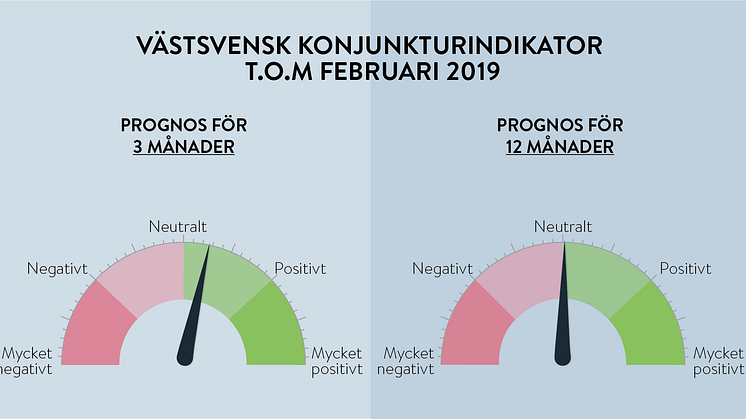 VÄSTSVENSK KONJUNKTURINDIKATOR
T.O.M FEBRUARI 2019

PROGNOS FÖR
3 MÅNADER

Neutralt
Negativt
Positivt
Mycket
negativt
Mycket
positivt

PROGNOS FÖR
12 MÅNADER

Neutralt
Negativt
Positivt
Mycket
negativt
Mycket
positivt